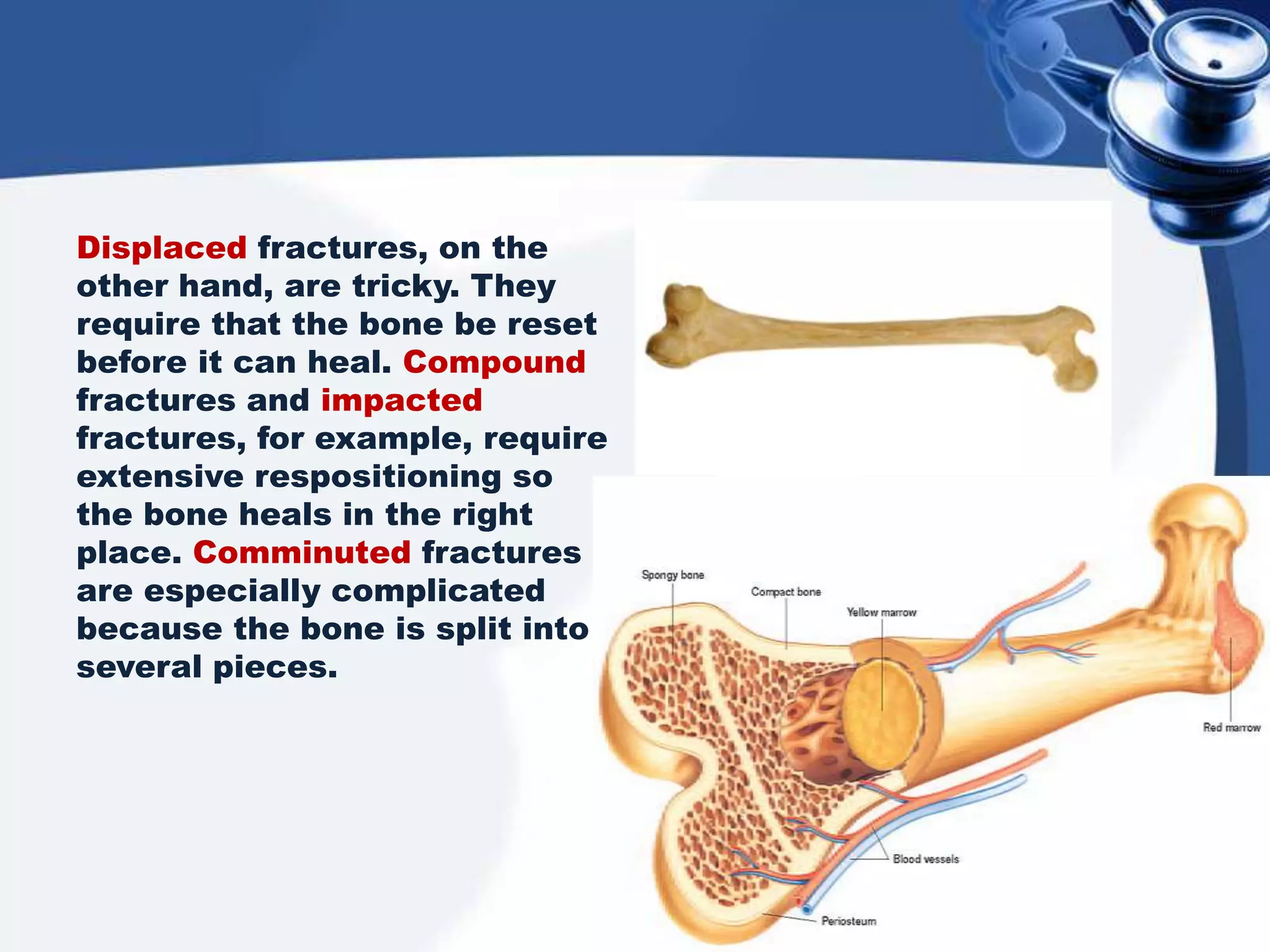 Displaced fractures, on the other hand, are tricky. They require that the bone be reset before it can heal. Compound fractures and impacted fractures, for example, require extensive respositioning so the bone heals in the right place. Comminuted fractures are especially complicated because the bone is split into several pieces.

Spongy bone
Compact bone
Yellow marrow
Red marrow
Blood vessels
Periosteum